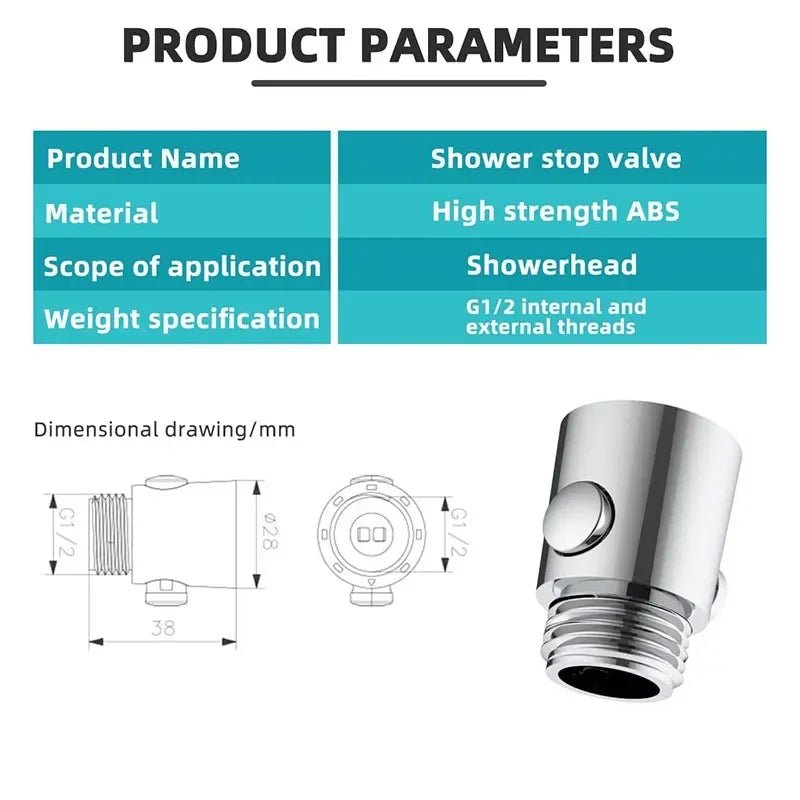 PRODUCT PARAMETERS

| Product Name | Shower stop valve |
|---|---|
| Material | High strength ABS |
| Scope of application | Showerhead |
| Weight specification | G1/2 internal and external threads |

Dimensional drawing/mm

G1/2

ø28

38

G1/2